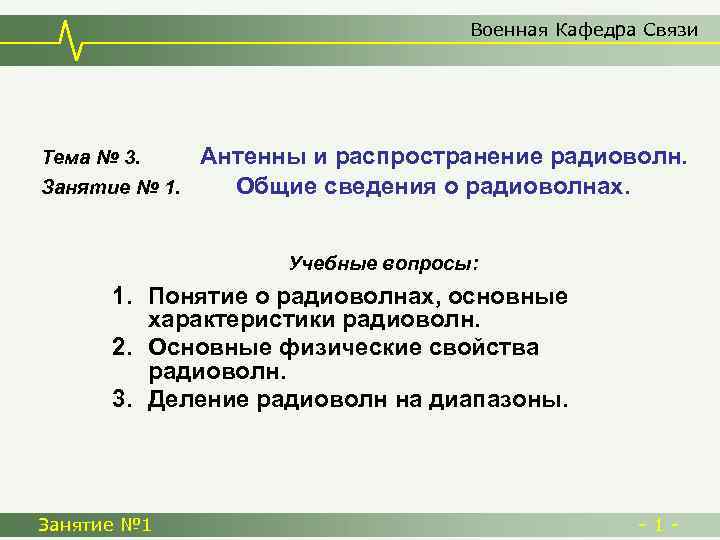 Военная Кафедра Связи

Тема № 3. Антенны и распространение радиоволн.
Занятие № 1. Общие сведения о радиоволнах.

Учебные вопросы:

1. Понятие о радиоволнах, основные характеристики радиоволн.
2. Основные физические свойства радиоволн.
3. Деление радиоволн на диапазоны.

Занятие №1

- 1 -